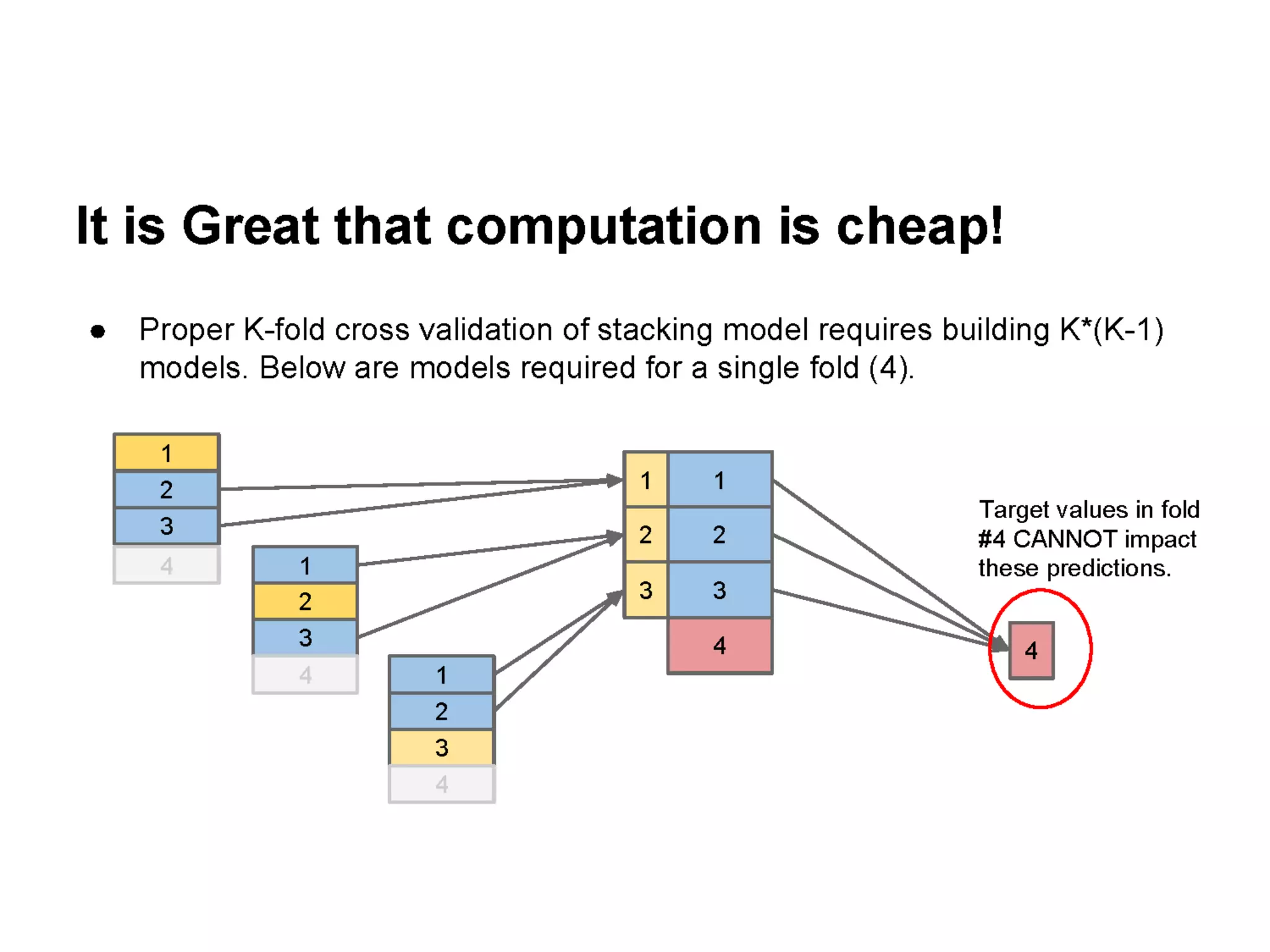 It is Great that computation is cheap!

● Proper K-fold cross validation of stacking model requires building K*(K-1) models. Below are models required for a single fold (4).

1
2
3
4

1
2
3
4

1
2
3
4

1 1
2 2
3 3
4

Target values in fold #4 CANNOT impact these predictions.

4